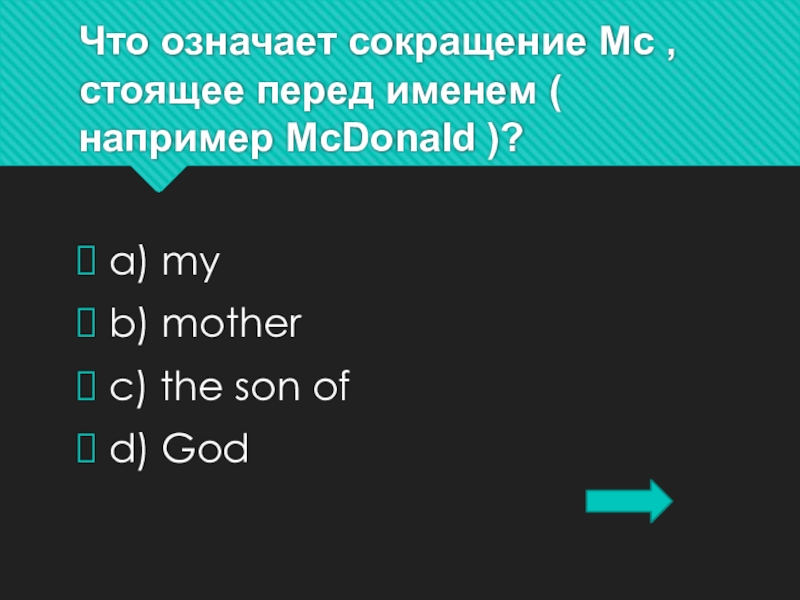 Что означает сокращение Mc , стоящее перед именем ( например McDonald )?

a) my
b) mother
c) the son of
d) God